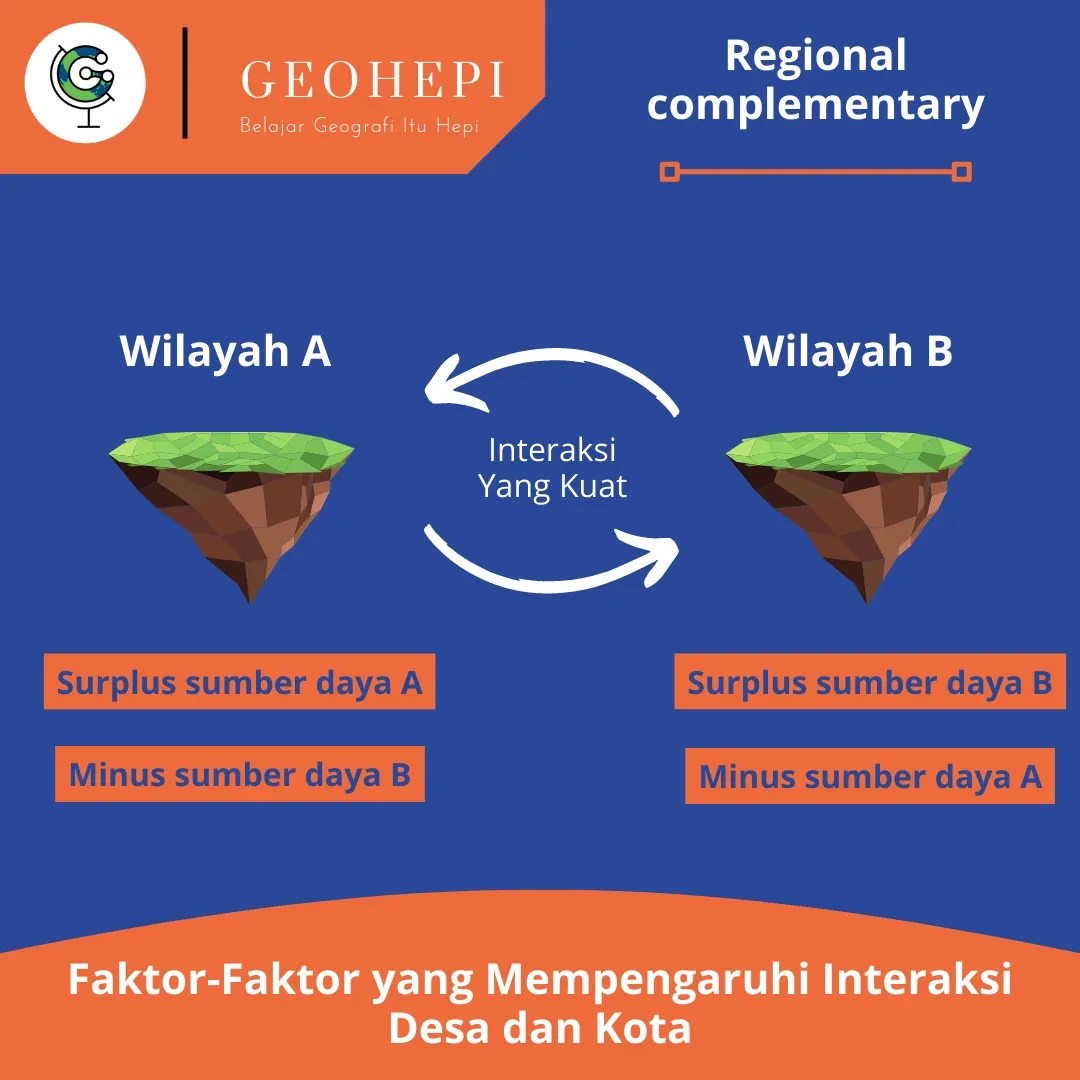 GEOHEPI
Belajar Geografi Itu Hepi

Regional complementary

Wilayah A

Interaksi Yang Kuat

Wilayah B

Surplus sumber daya A

Minus sumber daya B

Surplus sumber daya B

Minus sumber daya A

Faktor-Faktor yang Mempengaruhi Interaksi Desa dan Kota